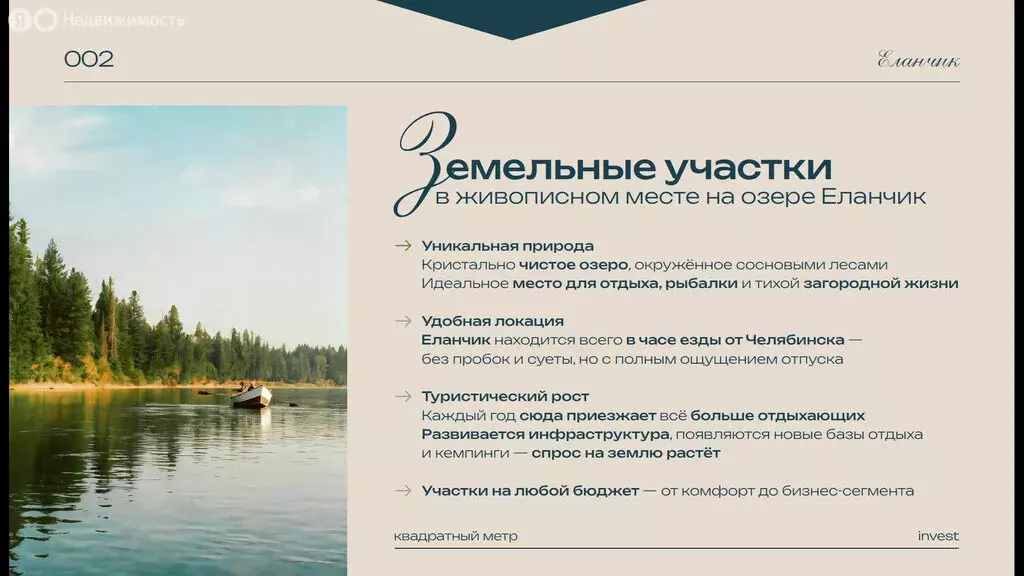 Я Недвижимость

002

Еланчик

Земельные участки
в живописном месте на озере Еланчик

→ Уникальная природа
Кристально чистое озеро, окружённое сосновыми лесами
Идеальное место для отдыха, рыбалки и тихой загородной жизни

→ Удобная локация
Еланчик находится всего в часе езды от Челябинска — без пробок и суеты, но с полным ощущением отпуска

→ Туристический рост
Каждый год сюда приезжает всё больше отдыхающих
Развивается инфраструктура, появляются новые базы отдыха и кемпинги — спрос на землю растёт

→ Участки на любой бюджет — от комфорт до бизнес-сегмента

квадратный метр

invest